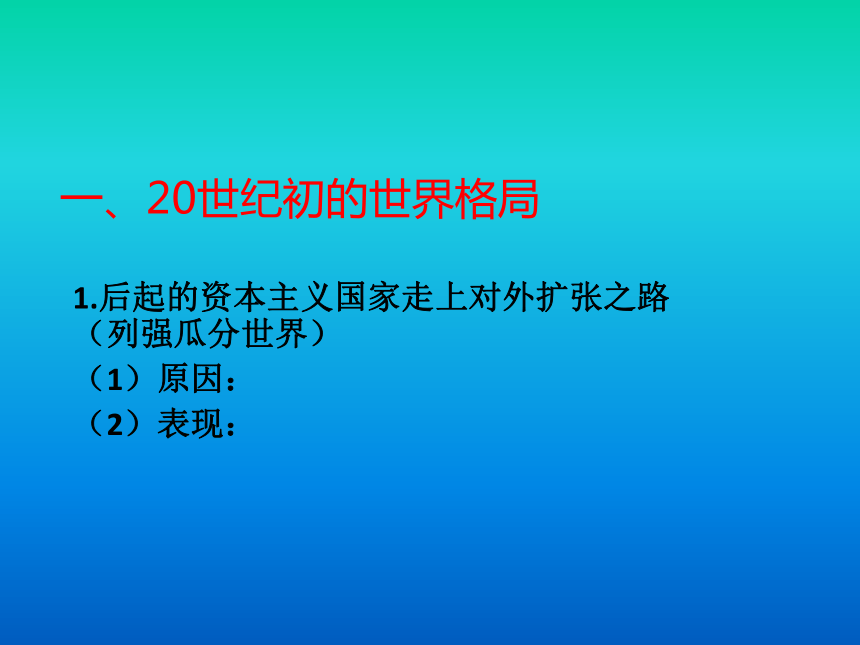 一、20世纪初的世界格局

1.后起的资本主义国家走上对外扩张之路（列强瓜分世界）

（1）原因：

（2）表现：